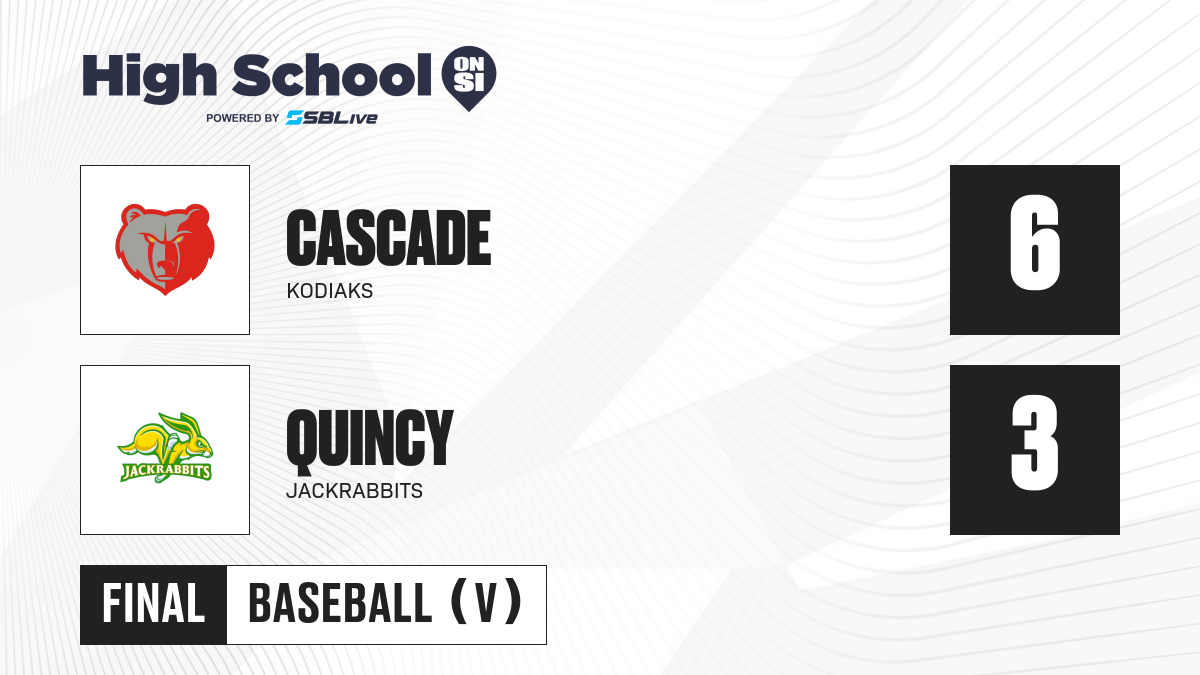 High School ON SI
POWERED BY SBLive

CASCADE
KODIAKS

6

JACKRABBITS

QUINCY
JACKRABBITS

3

FINAL BASEBALL (V)